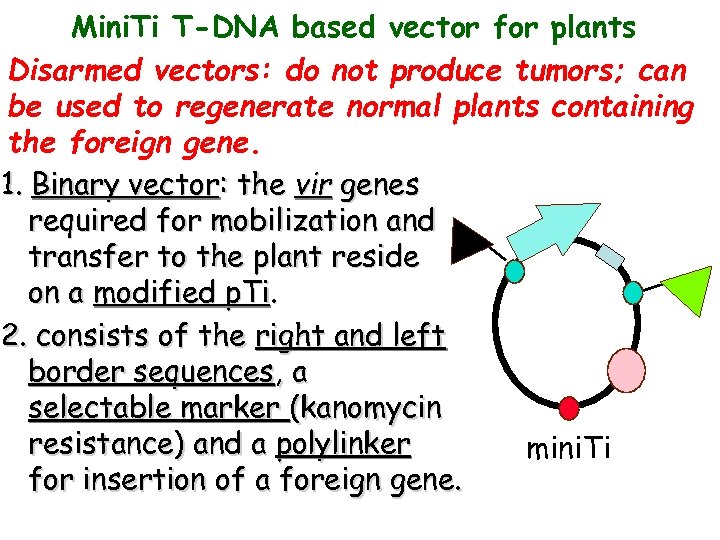 MiniTi T-DNA based vector for plants

Disarmed vectors: do not produce tumors; can be used to regenerate normal plants containing the foreign gene.

1. Binary vector: the vir genes required for mobilization and transfer to the plant reside on a modified pTi.

2. consists of the right and left border sequences, a selectable marker (kanomycin resistance) and a polylinker for insertion of a foreign gene.

miniTi